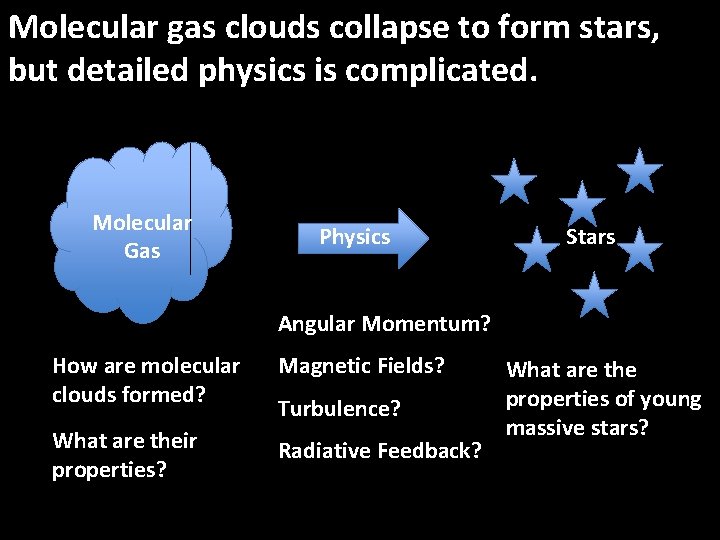 Molecular gas clouds collapse to form stars, but detailed physics is complicated.

Molecular Gas

Physics

Stars

How are molecular clouds formed?

What are their properties?

Angular Momentum?

Magnetic Fields?

Turbulence?

Radiative Feedback?

What are the properties of young massive stars?